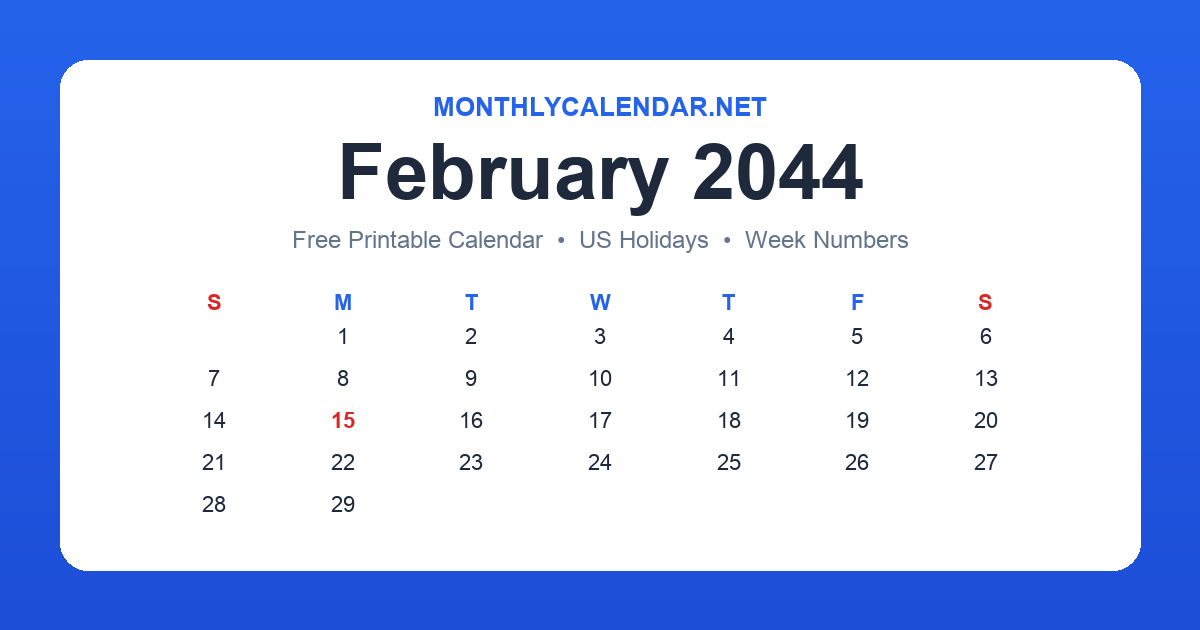 MONTHLYCALENDAR.NET

February 2044

Free Printable Calendar • US Holidays • Week Numbers

| S | M | T | W | T | F | S |
|---|---|---|---|---|---|---|
| | 1 | 2 | 3 | 4 | 5 | 6 |
| 7 | 8 | 9 | 10 | 11 | 12 | 13 |
| 14 | 15 | 16 | 17 | 18 | 19 | 20 |
| 21 | 22 | 23 | 24 | 25 | 26 | 27 |
| 28 | 29 | | | | | |